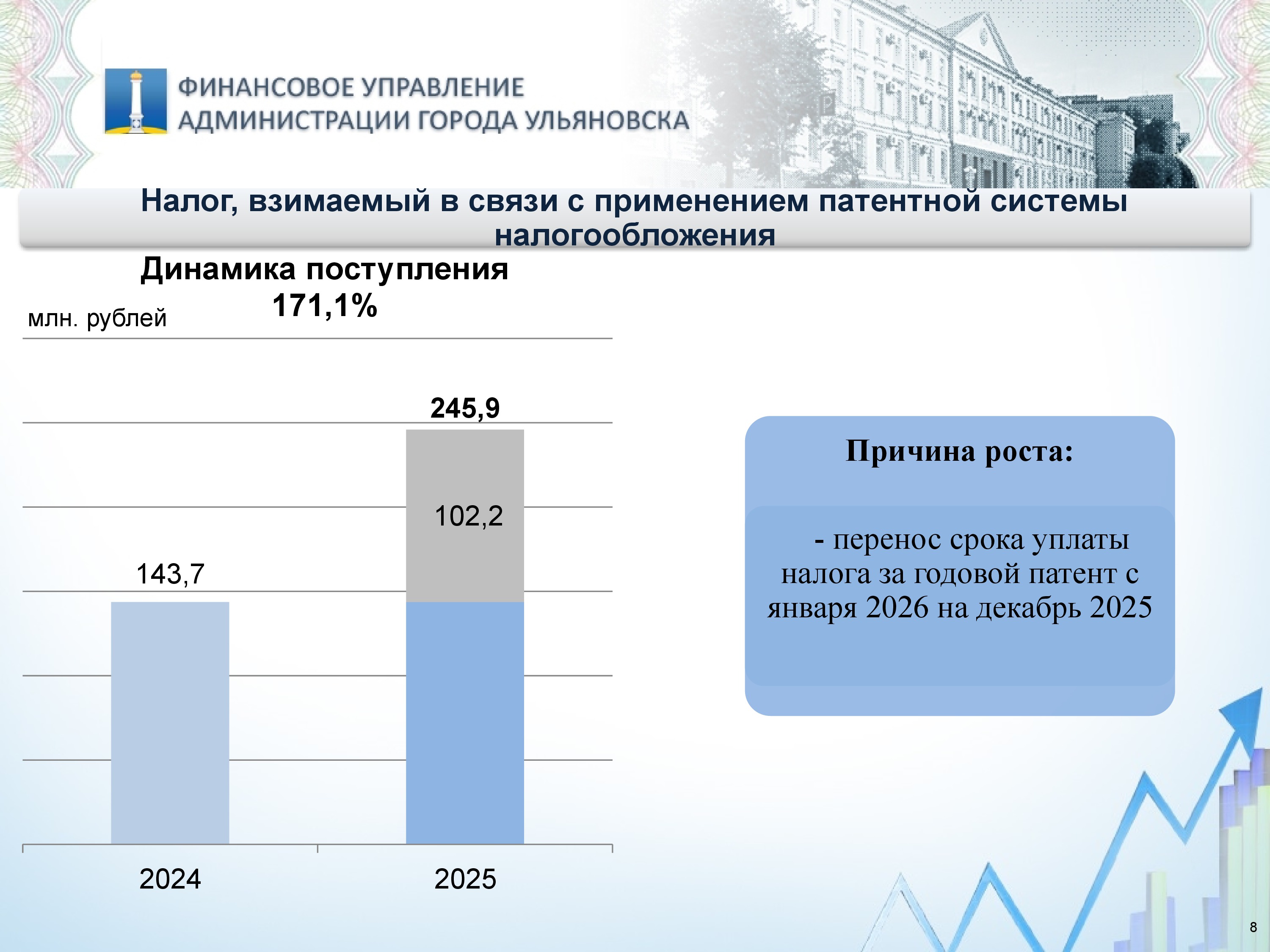 ФИНАНСОВОЕ УПРАВЛЕНИЕ
АДМИНИСТРАЦИИ ГОРОДА УЛЬЯНОВСКА

Налог, взимаемый в связи с применением патентной системы налогообложения

Динамика поступления
171,1%

млн. рублей

245,9

102,2

143,7

2024

2025

Причина роста:

- перенос срока уплаты налога за годовой патент с января 2026 на декабрь 2025

8